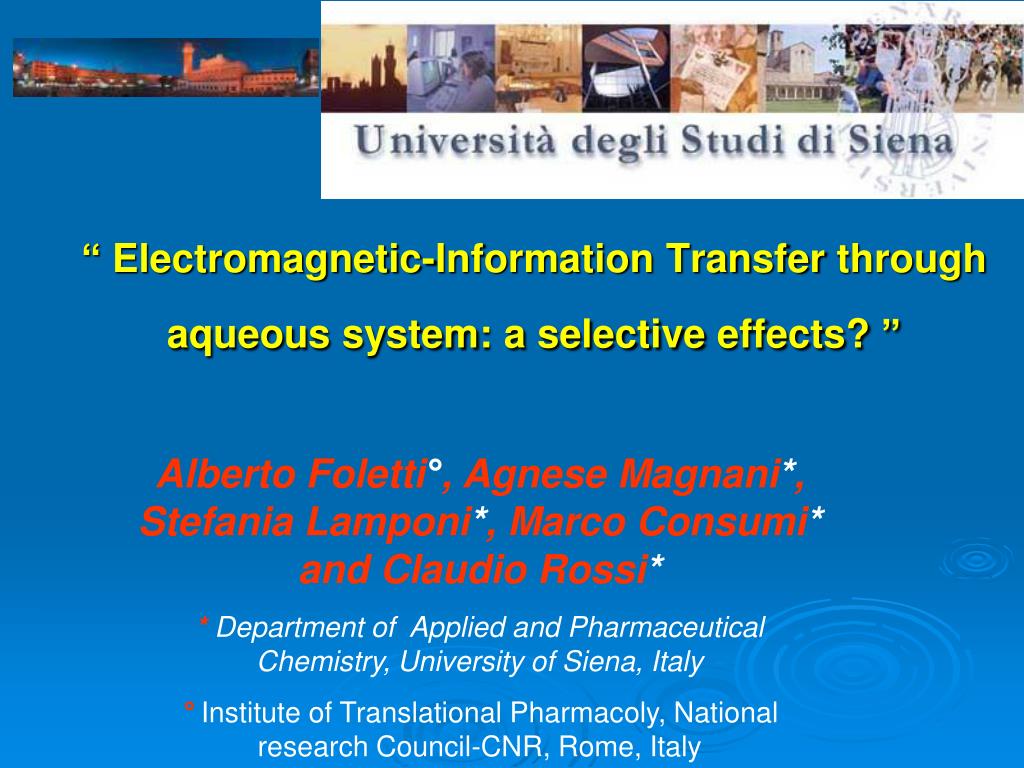 Università degli Studi di Siena

“ Electromagnetic-Information Transfer through aqueous system: a selective effects? ”

Alberto Foletti°, Agnese Magnani*, Stefania Lamponi*, Marco Consumi* and Claudio Rossi*

* Department of Applied and Pharmaceutical Chemistry, University of Siena, Italy

° Institute of Translational Pharmacoly, National research Council-CNR, Rome, Italy